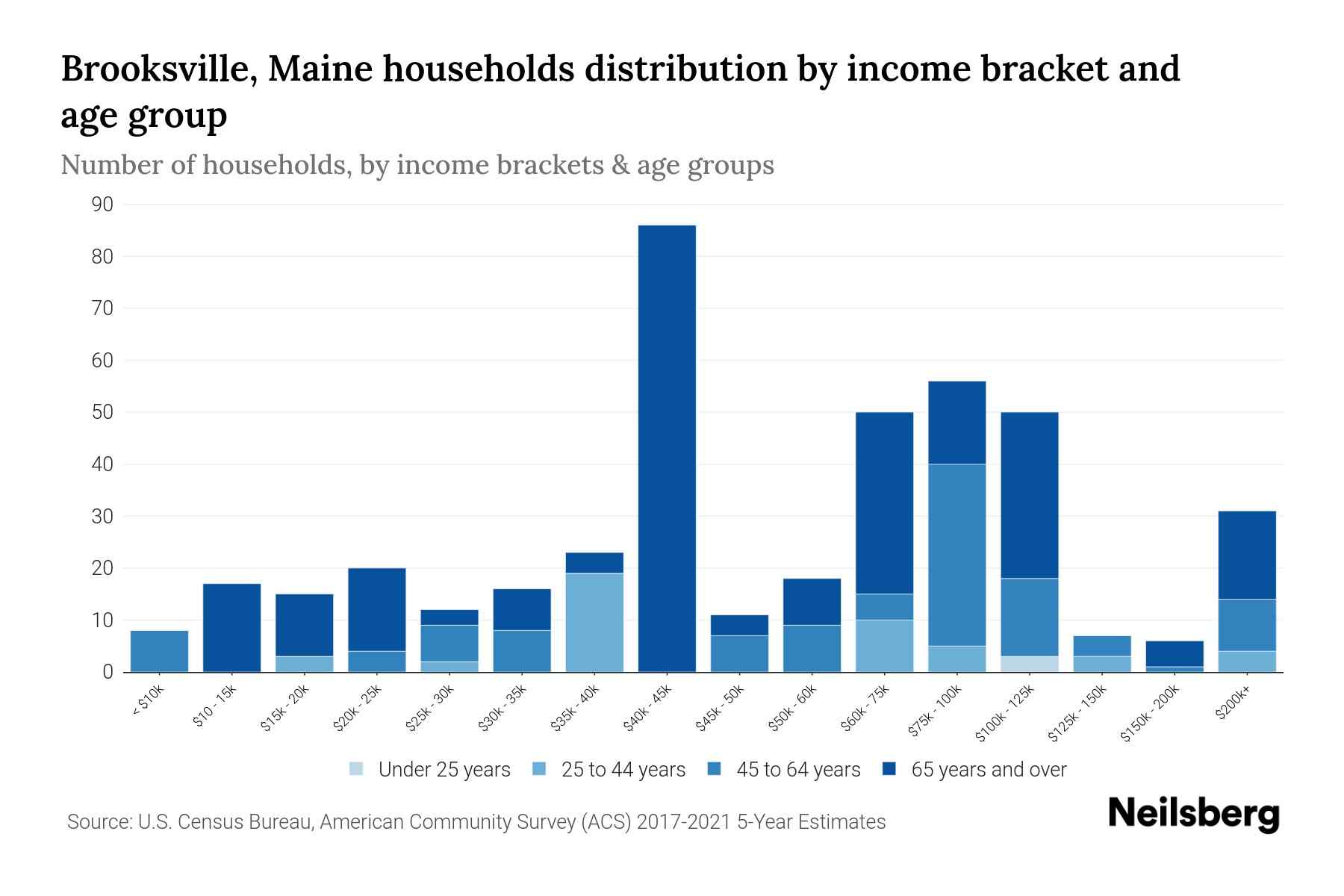 Brooksville, Maine households distribution by income bracket and age group

Number of households, by income brackets & age groups

90
80
70
60
50
40
30
20
10
0

< $10k
$10 - 15k
$15k - 20k
$20k - 25k
$25k - 30k
$30k - 35k
$35k - 40k
$40k - 45k
$45k - 50k
$50k - 60k
$60k - 75k
$75k - 100k
$100k - 125k
$125k - 150k
$150k - 200k
$200k+

Under 25 years
25 to 44 years
45 to 64 years
65 years and over

Source: U.S. Census Bureau, American Community Survey (ACS) 2017-2021 5-Year Estimates

Neilsberg